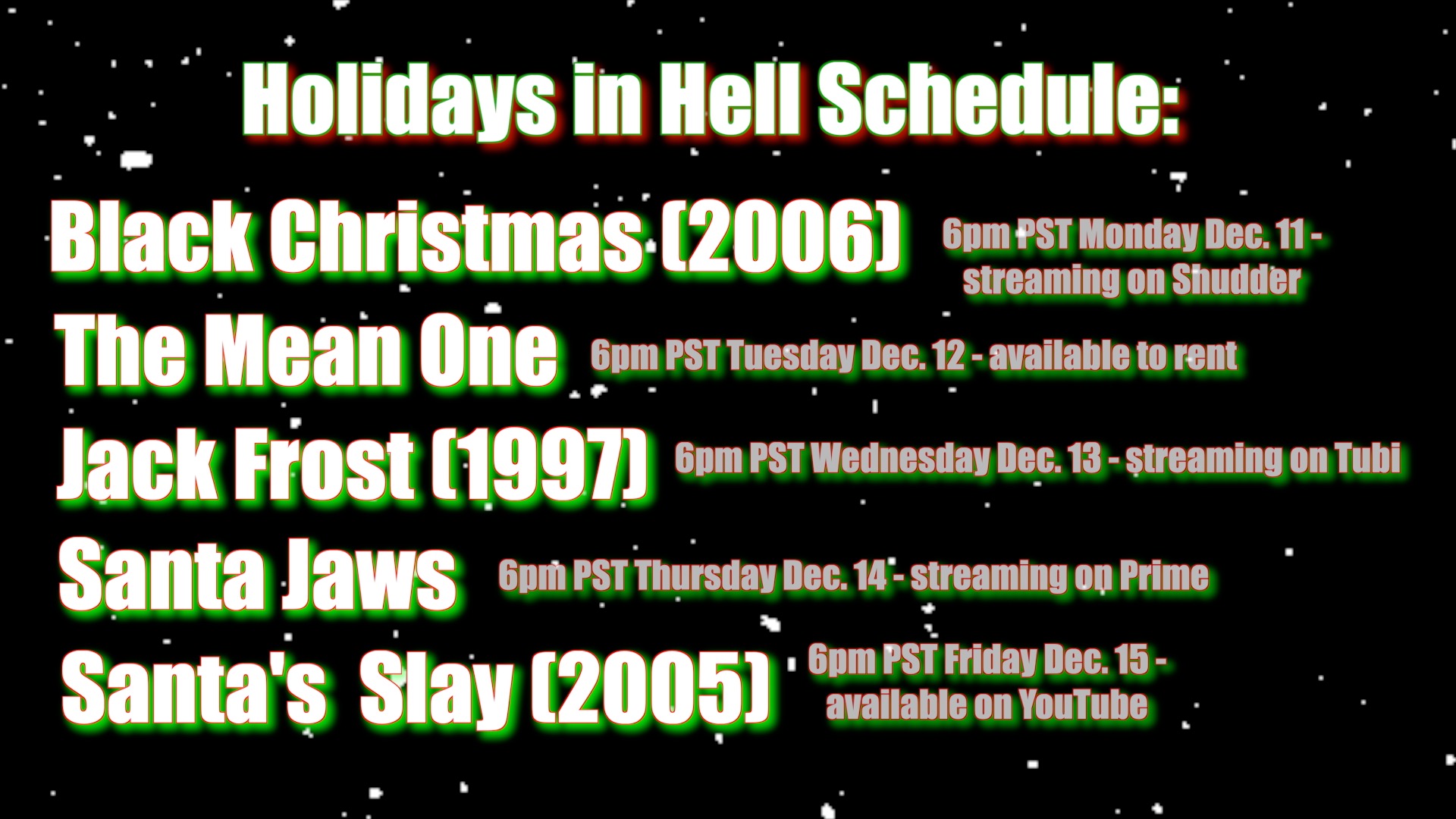 Holidays in Hell Schedule:

Black Christmas (2006) 6pm PST Monday Dec. 11 - streaming on Shudder

The Mean One 6pm PST Tuesday Dec. 12 - available to rent

Jack Frost (1997) 6pm PST Wednesday Dec. 13 - streaming on Tubi

Santa Jaws 6pm PST Thursday Dec. 14 - streaming on Prime

Santa's Slay (2005) 6pm PST Friday Dec. 15 - available on YouTube